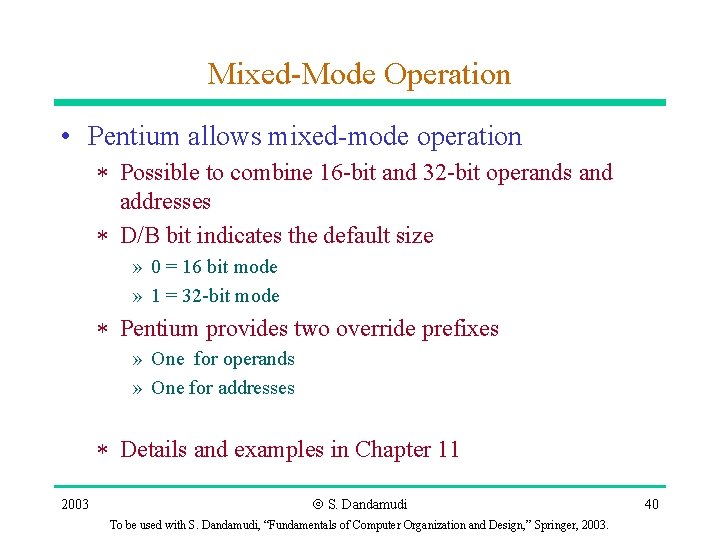 Mixed-Mode Operation

• Pentium allows mixed-mode operation

∗ Possible to combine 16-bit and 32-bit operands and addresses

∗ D/B bit indicates the default size

» 0 = 16 bit mode

» 1 = 32-bit mode

∗ Pentium provides two override prefixes

» One for operands

» One for addresses

∗ Details and examples in Chapter 11

2003

© S. Dandamudi

40

To be used with S. Dandamudi, "Fundamentals of Computer Organization and Design," Springer, 2003.